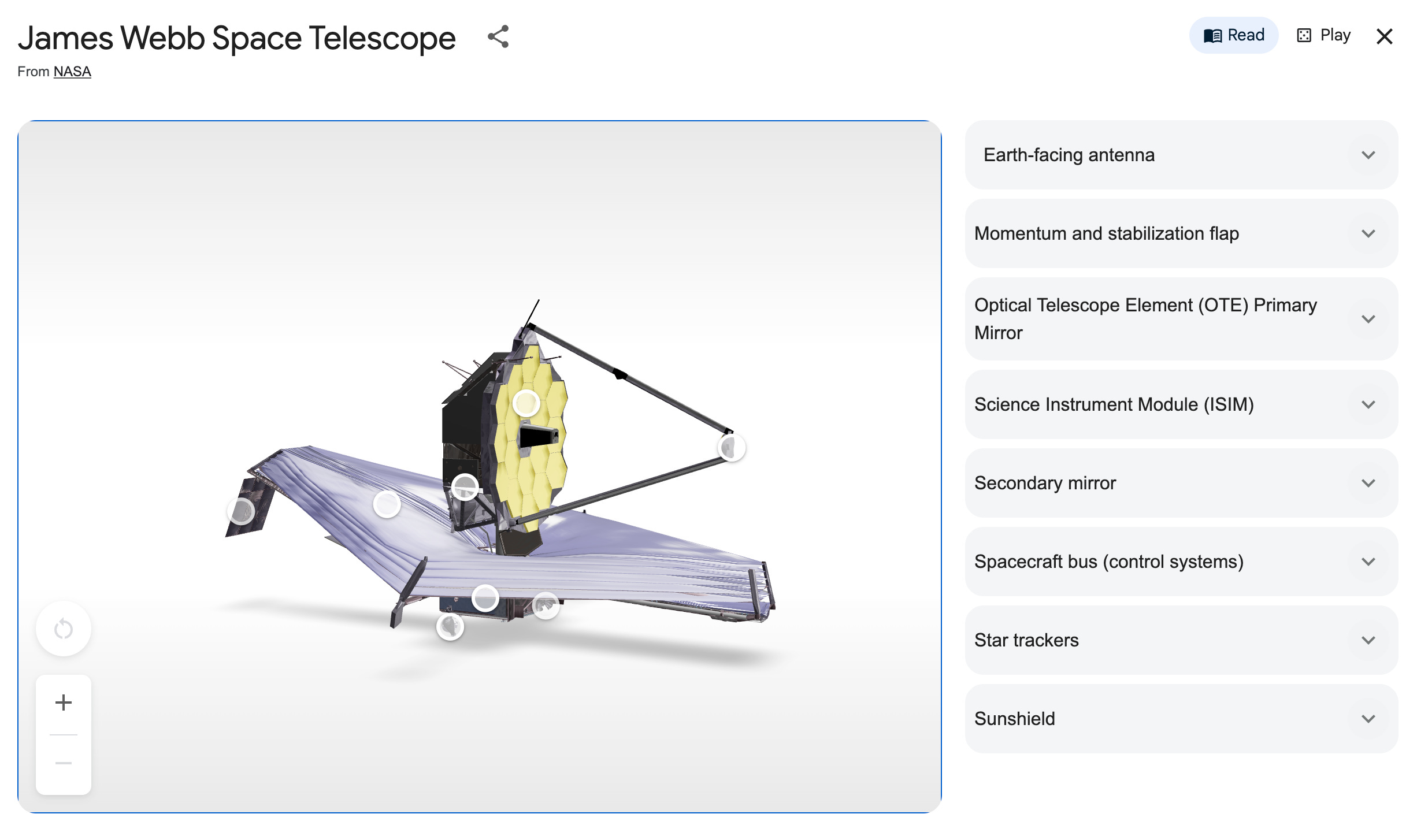 James Webb Space Telescope

From NASA

Read Play

Earth-facing antenna

Momentum and stabilization flap

Optical Telescope Element (OTE) Primary Mirror

Science Instrument Module (ISIM)

Secondary mirror

Spacecraft bus (control systems)

Star trackers

Sunshield